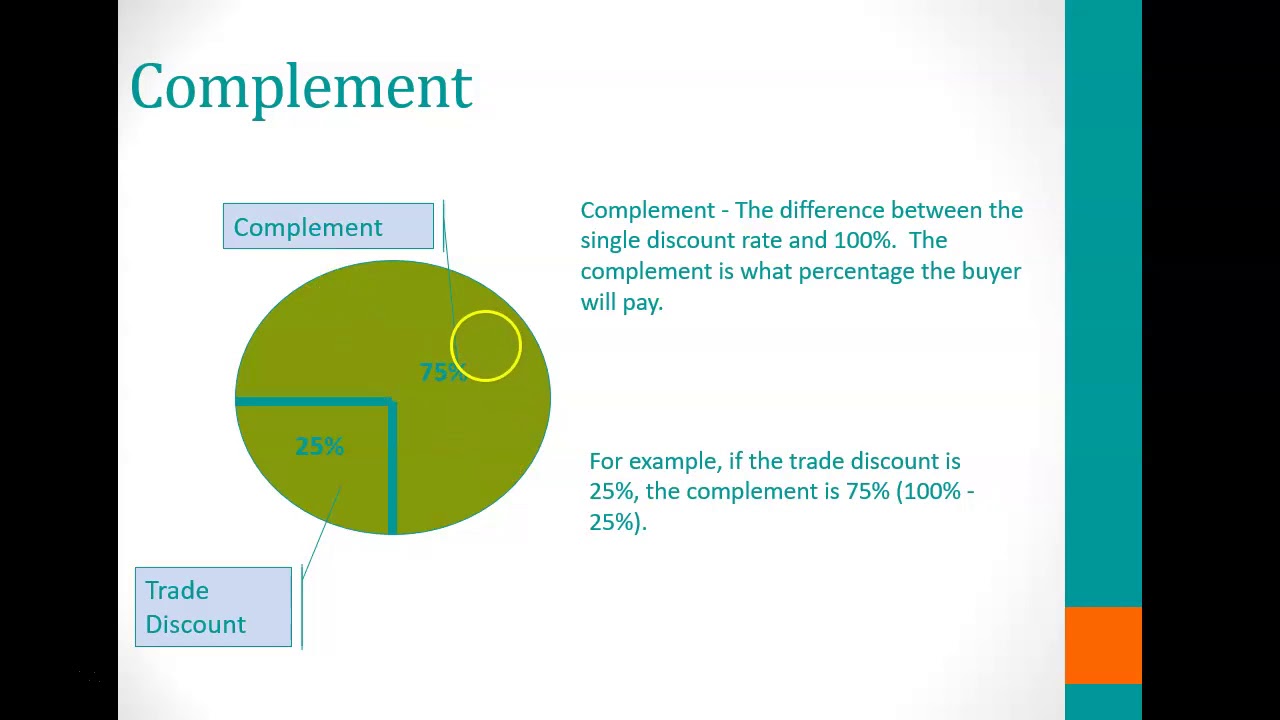 Complement

Complement

75%

25%

Trade Discount

Complement - The difference between the single discount rate and 100%. The complement is what percentage the buyer will pay.

For example, if the trade discount is 25%, the complement is 75% (100% - 25%).